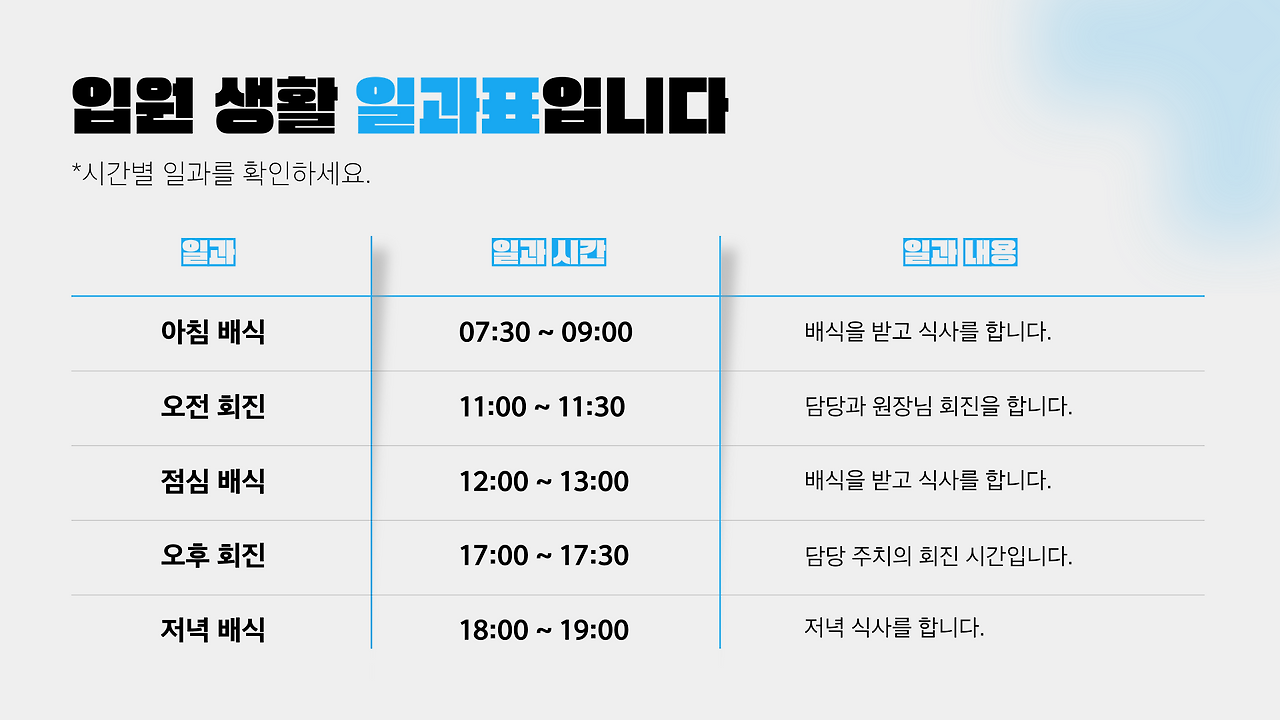 입원 생활 일과표입니다

*시간별 일과를 확인하세요.

| 일과 | 일과 시간 | 일과 내용 |
|---|---|---|
| 아침 배식 | 07:30 ~ 09:00 | 배식을 받고 식사를 합니다. |
| 오전 회진 | 11:00 ~ 11:30 | 담당과 원장님 회진을 합니다. |
| 점심 배식 | 12:00 ~ 13:00 | 배식을 받고 식사를 합니다. |
| 오후 회진 | 17:00 ~ 17:30 | 담당 주치의 회진 시간입니다. |
| 저녁 배식 | 18:00 ~ 19:00 | 저녁 식사를 합니다. |